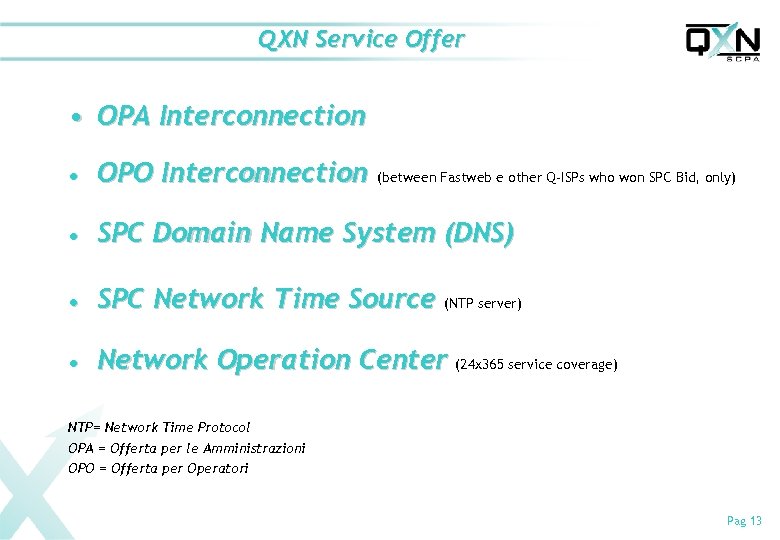 QXN Service Offer

QXN SCPA

• OPA Interconnection

• OPO Interconnection (between Fastweb e other Q-ISPs who won SPC Bid, only)

• SPC Domain Name System (DNS)

• SPC Network Time Source (NTP server)

• Network Operation Center (24x365 service coverage)

NTP= Network Time Protocol
OPA = Offerta per le Amministrazioni
OPO = Offerta per Operatori

Pag 13